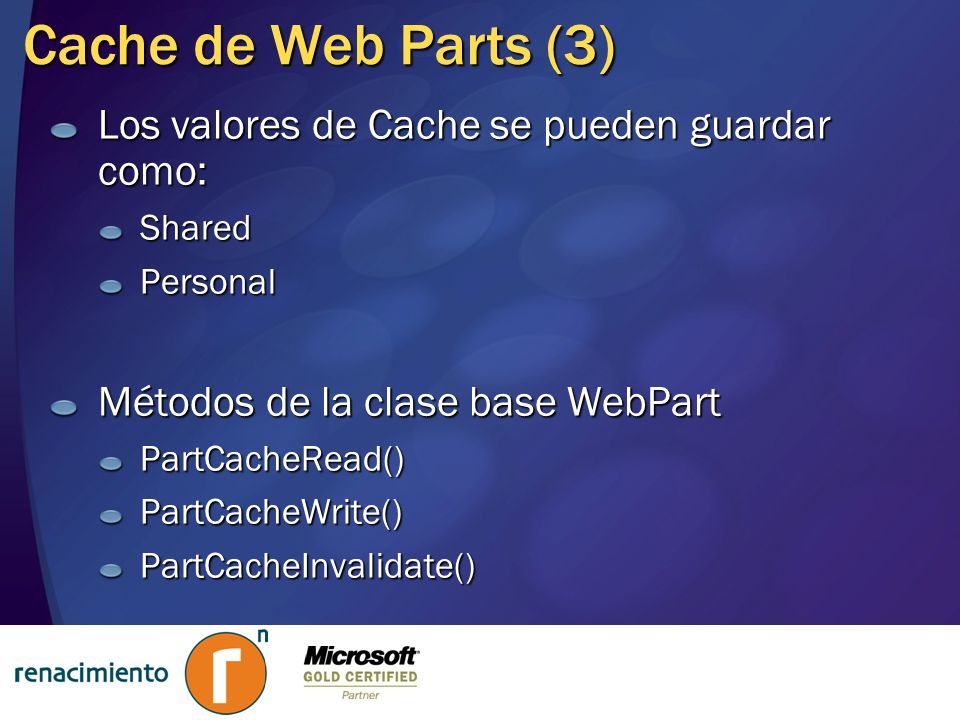 Cache de Web Parts (3)

Los valores de Cache se pueden guardar como:

Shared

Personal

Métodos de la clase base WebPart

PartCacheRead()

PartCacheWrite()

PartCacheInvalidate()

renacimiento

r n

Microsoft
GOLD CERTIFIED
Partner